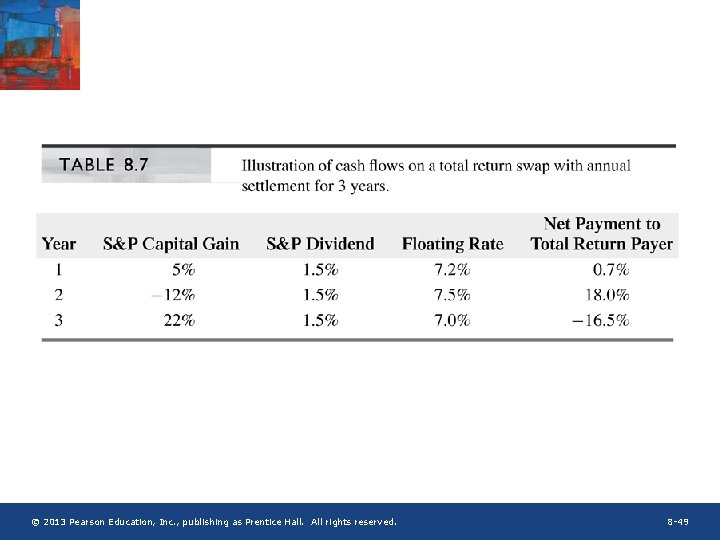 TABLE 8.7 Illustration of cash flows on a total return swap with annual settlement for 3 years.

| Year | S&P Capital Gain | S&P Dividend | Floating Rate | Net Payment to Total Return Payer |
|---|---|---|---|---|
| 1 | 5% | 1.5% | 7.2% | 0.7% |
| 2 | −12% | 1.5% | 7.5% | 18.0% |
| 3 | 22% | 1.5% | 7.0% | −16.5% |

© 2013 Pearson Education, Inc., publishing as Prentice Hall. All rights reserved.

8-49